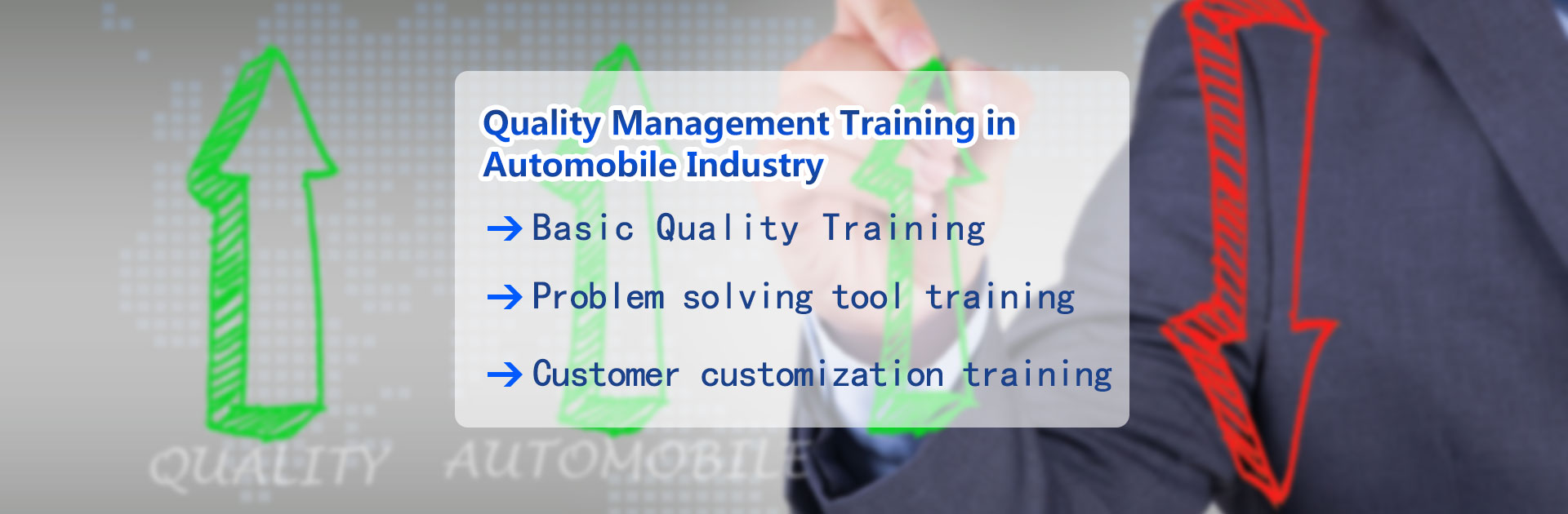 Quality Management Training in Automobile Industry

→ Basic Quality Training

→ Problem solving tool training

→ Customer customization training

QUALITY AUTOMOBILE